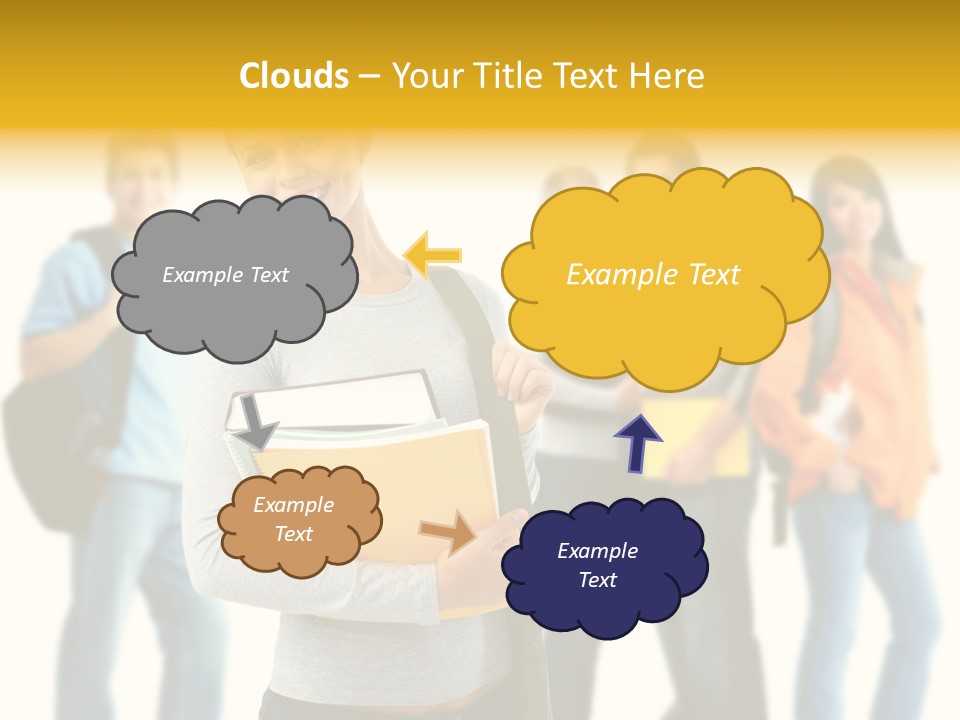 Clouds – Your Title Text Here

Example Text

Example Text

Example Text

Example Text